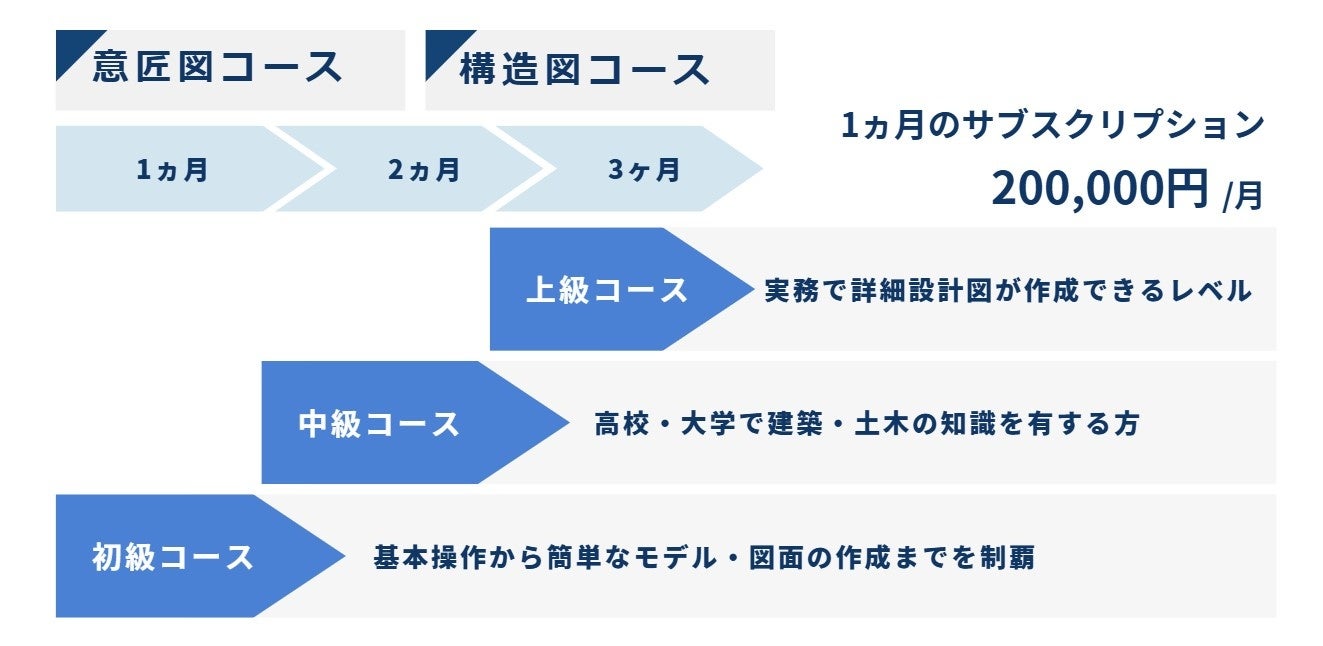 意匠図コース

構造図コース

1ヵ月

2ヵ月

3ヶ月

1ヵ月のサブスクリプション

200,000円 /月

上級コース

実務で詳細設計図が作成できるレベル

中級コース

高校・大学で建築・土木の知識を有する方

初級コース

基本操作から簡単なモデル・図面の作成までを制覇